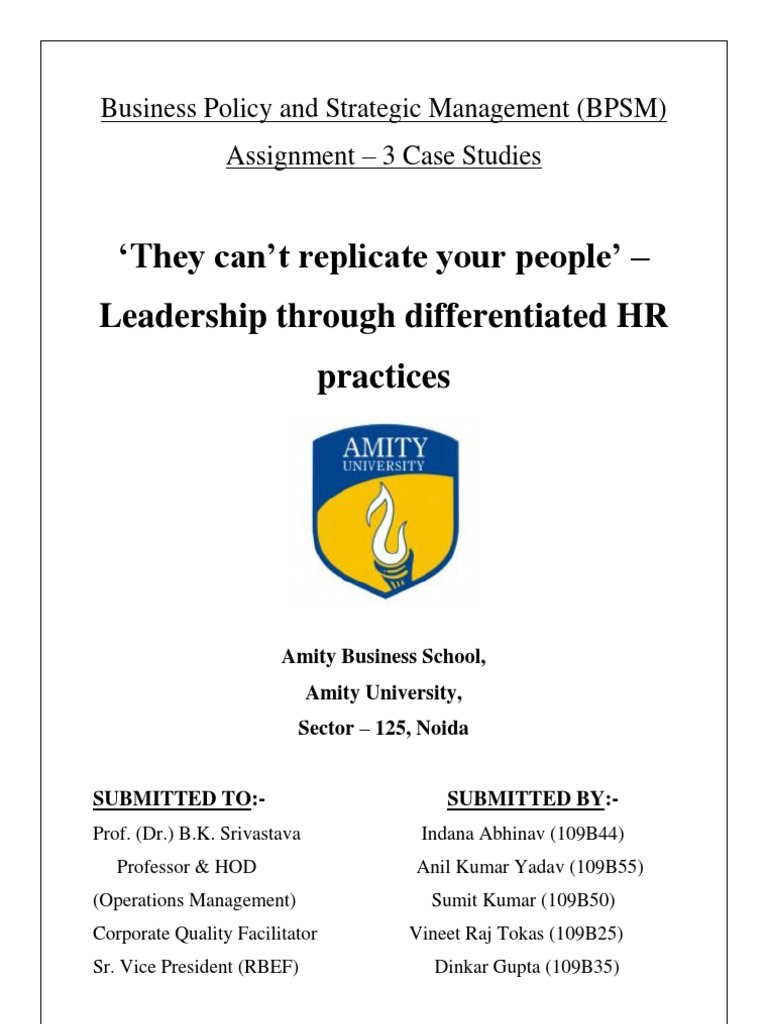 Business Policy and Strategic Management (BPSM)

Assignment – 3 Case Studies

‘They can’t replicate your people’ – Leadership through differentiated HR practices

AMITY
UNIVERSITY

Amity Business School,
Amity University,
Sector – 125, Noida

SUBMITTED TO:-
Prof. (Dr.) B.K. Srivastava
Professor & HOD
(Operations Management)
Corporate Quality Facilitator
Sr. Vice President (RBEF)

SUBMITTED BY:-
Indana Abhinav (109B44)
Anil Kumar Yadav (109B55)
Sumit Kumar (109B50)
Vineet Raj Tokas (109B25)
Dinkar Gupta (109B35)